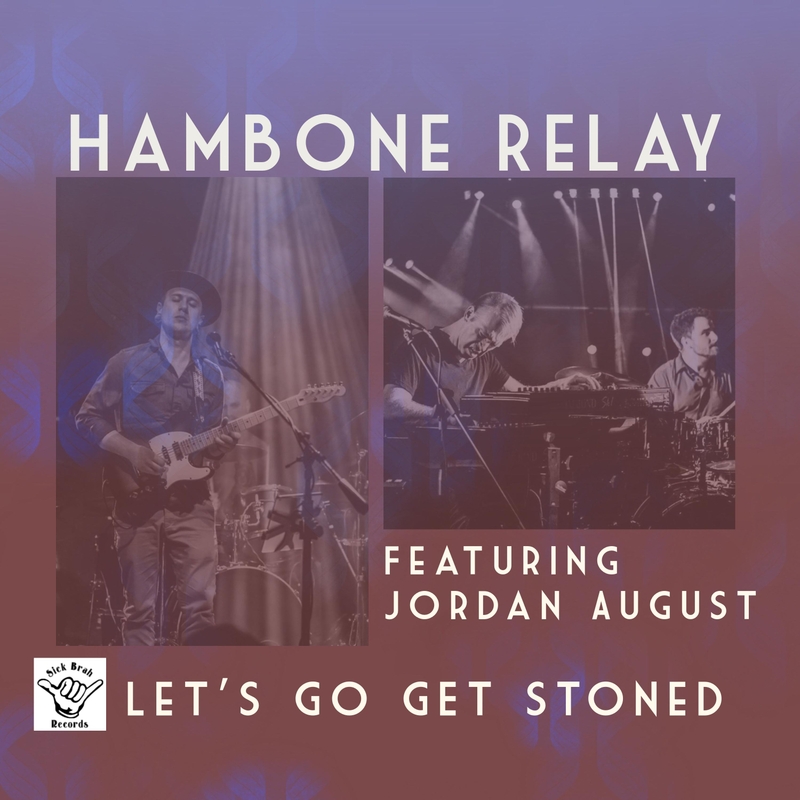 HAMBONE RELAY

FEATURING
JORDAN AUGUST

Sick Brah
Records

LET'S GO GET STONED